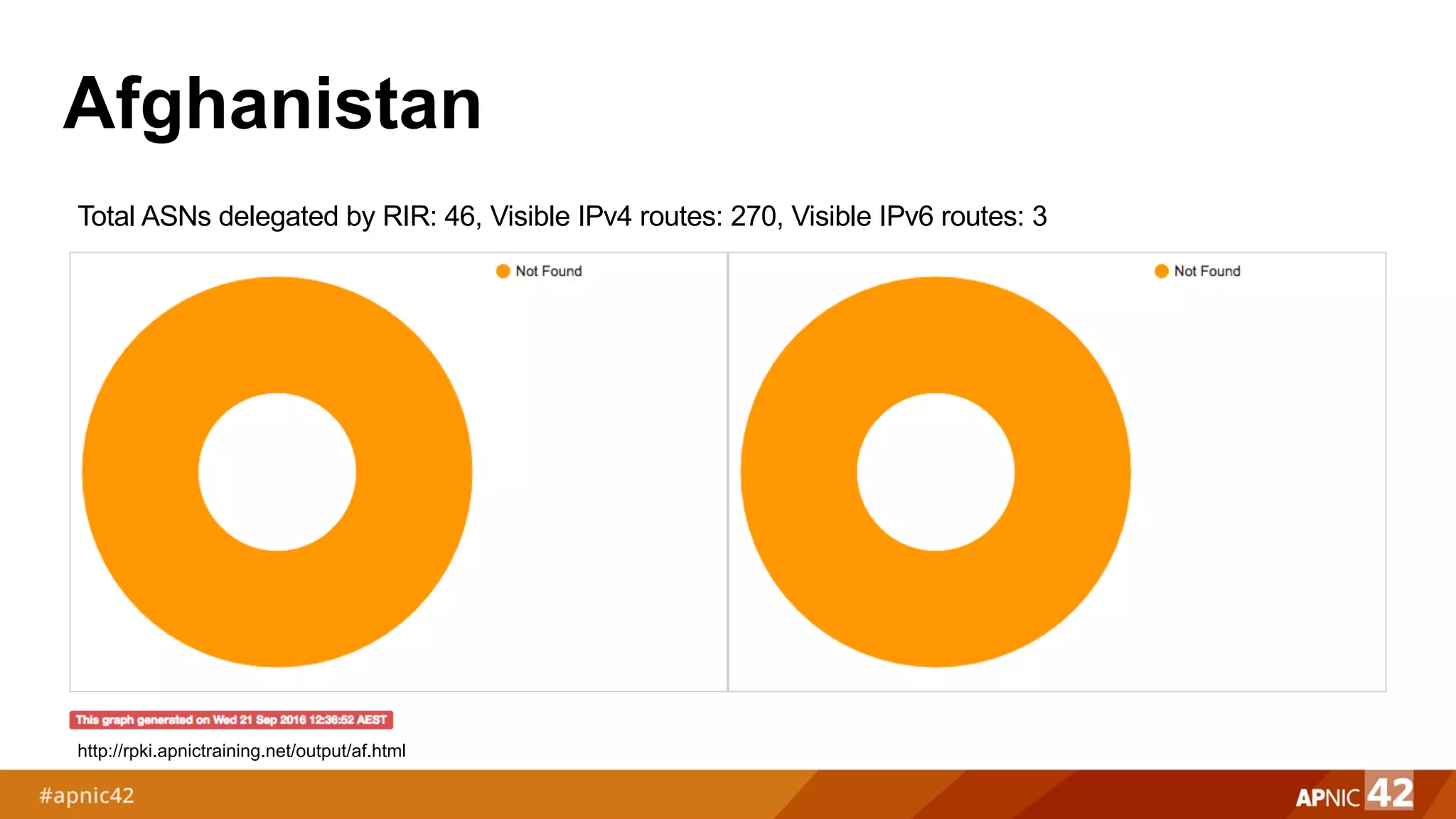 Afghanistan

Total ASNs delegated by RIR: 46, Visible IPv4 routes: 270, Visible IPv6 routes: 3

Not Found

Not Found

This graph generated on Wed 21 Sep 2016 12:36:52 AEST

http://rpki.apnictraining.net/output/af.html

#apnic42

APNIC 42